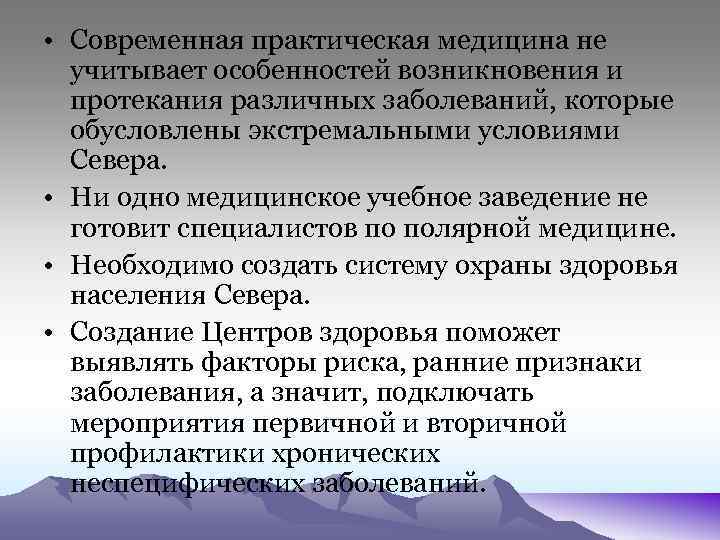 • Современная практическая медицина не учитывает особенностей возникновения и протекания различных заболеваний, которые обусловлены экстремальными условиями Севера.

• Ни одно медицинское учебное заведение не готовит специалистов по полярной медицине.

• Необходимо создать систему охраны здоровья населения Севера.

• Создание Центров здоровья поможет выявлять факторы риска, ранние признаки заболевания, а значит, подключать мероприятия первичной и вторичной профилактики хронических неспецифических заболеваний.